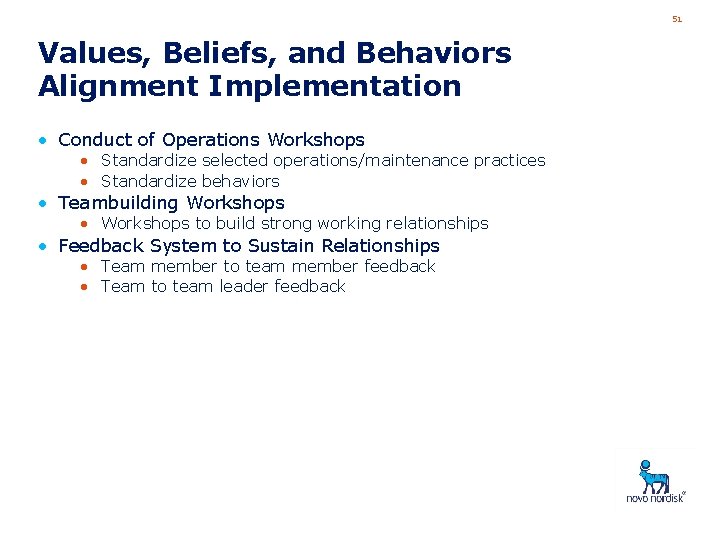 51

Values, Beliefs, and Behaviors Alignment Implementation

• Conduct of Operations Workshops
  • Standardize selected operations/maintenance practices
  • Standardize behaviors
• Teambuilding Workshops
  • Workshops to build strong working relationships
• Feedback System to Sustain Relationships
  • Team member to team member feedback
  • Team to team leader feedback

novo nordisk®